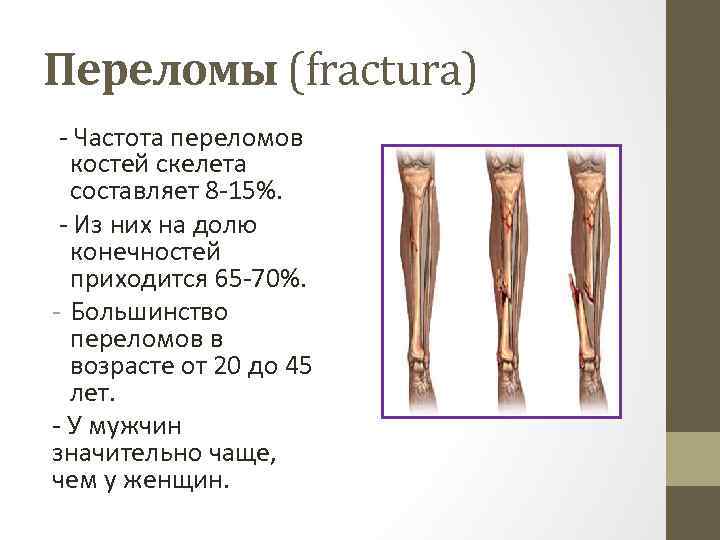 Переломы (fractura)

- Частота переломов костей скелета составляет 8-15%.

- Из них на долю конечностей приходится 65-70%.

- Большинство переломов в возрасте от 20 до 45 лет.

- У мужчин значительно чаще, чем у женщин.